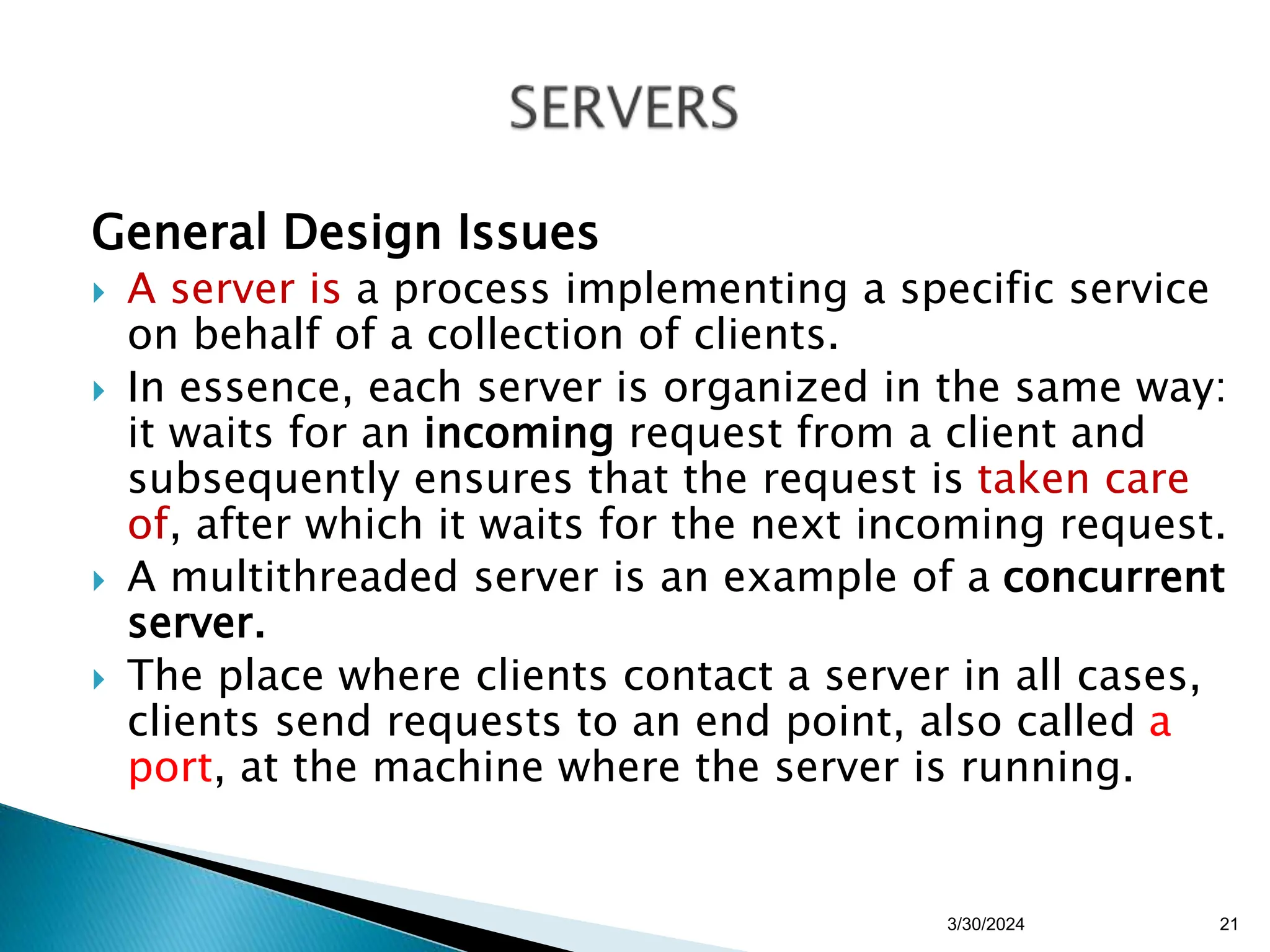 SERVERS

General Design Issues

A server is a process implementing a specific service on behalf of a collection of clients.

In essence, each server is organized in the same way: it waits for an incoming request from a client and subsequently ensures that the request is taken care of, after which it waits for the next incoming request.

A multithreaded server is an example of a concurrent server.

The place where clients contact a server in all cases, clients send requests to an end point, also called a port, at the machine where the server is running.

3/30/2024

21